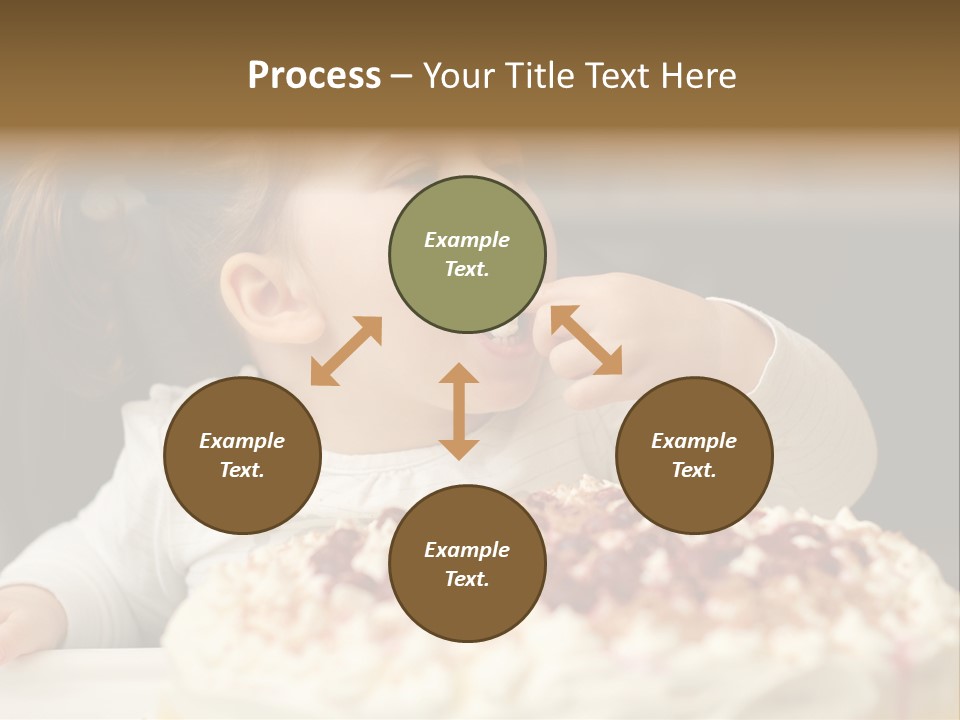 Process – Your Title Text Here

Example Text.

Example Text.

Example Text.

Example Text.